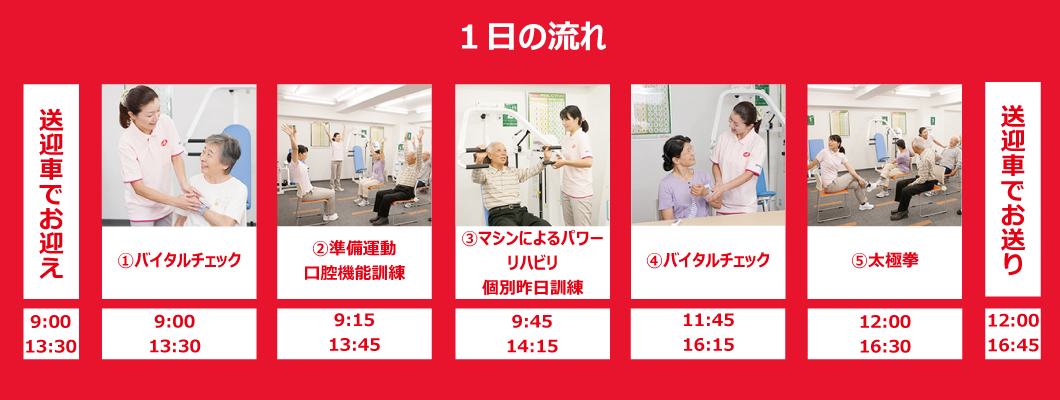 1日の流れ

送迎車でお迎え

9:00
13:30

①バイタルチェック

9:00
13:30

②準備運動
口腔機能訓練

9:15
13:45

③マシンによるパワーリハビリ
個別昨日訓練

9:45
14:15

④バイタルチェック

11:45
16:15

⑤太極拳

12:00
16:30

送迎車でお送り

12:00
16:45